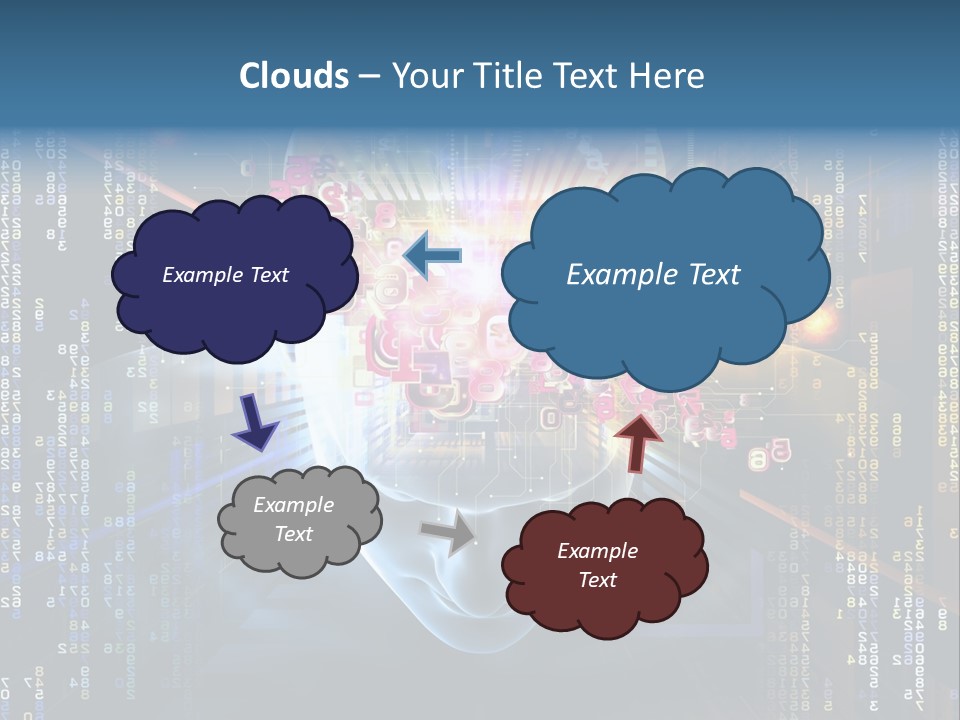 Clouds – Your Title Text Here

Example Text

Example Text

Example Text

Example Text